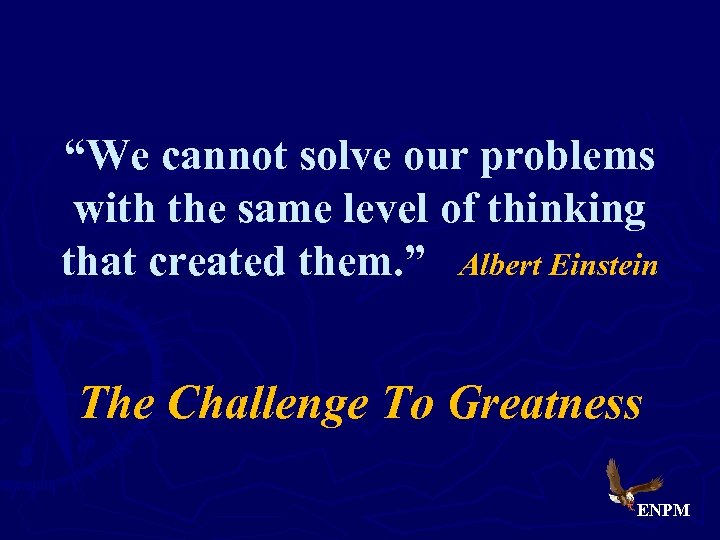 “We cannot solve our problems with the same level of thinking that created them.” Albert Einstein

The Challenge To Greatness

ENPM